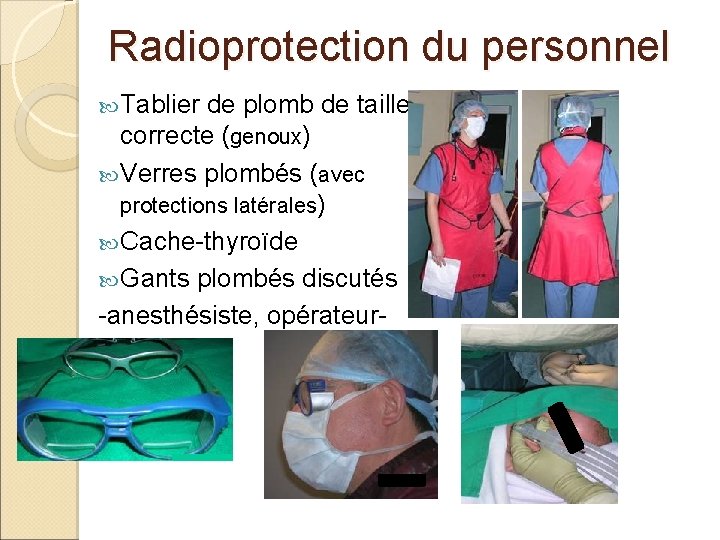 Radioprotection du personnel

Tablier de plomb de taille correcte (genoux)

Verres plombés (avec protections latérales)

Cache-thyroïde

Gants plombés discutés

-anesthésiste, opérateur-